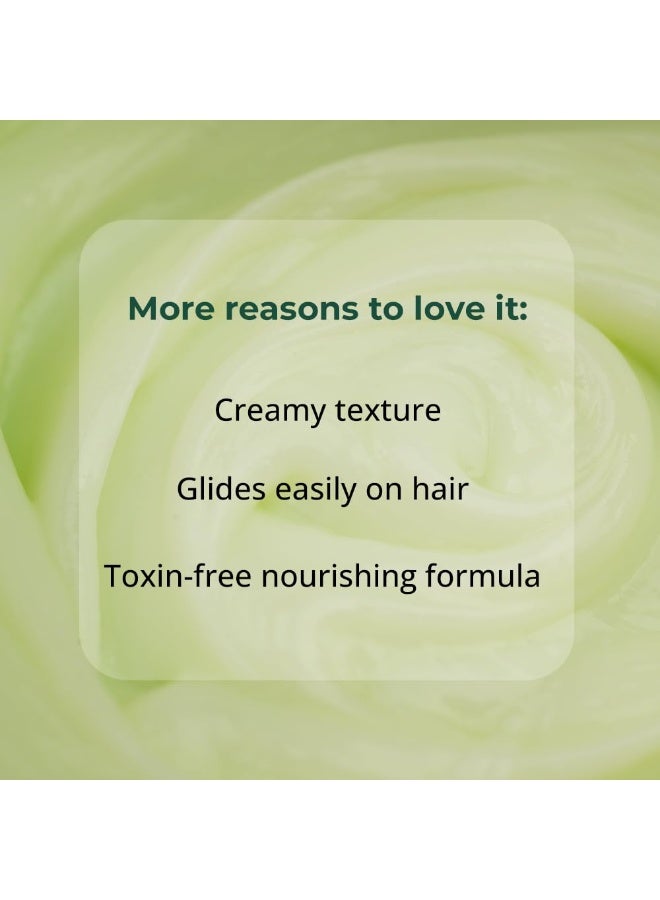 More reasons to love it:

Creamy texture

Glides easily on hair

Toxin-free nourishing formula